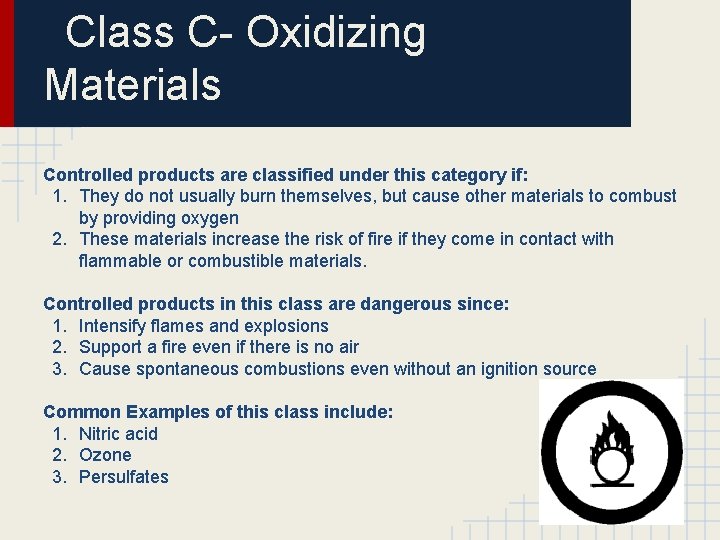 Class C- Oxidizing Materials

Controlled products are classified under this category if:
1. They do not usually burn themselves, but cause other materials to combust by providing oxygen
2. These materials increase the risk of fire if they come in contact with flammable or combustible materials.

Controlled products in this class are dangerous since:
1. Intensify flames and explosions
2. Support a fire even if there is no air
3. Cause spontaneous combustions even without an ignition source

Common Examples of this class include:
1. Nitric acid
2. Ozone
3. Persulfates